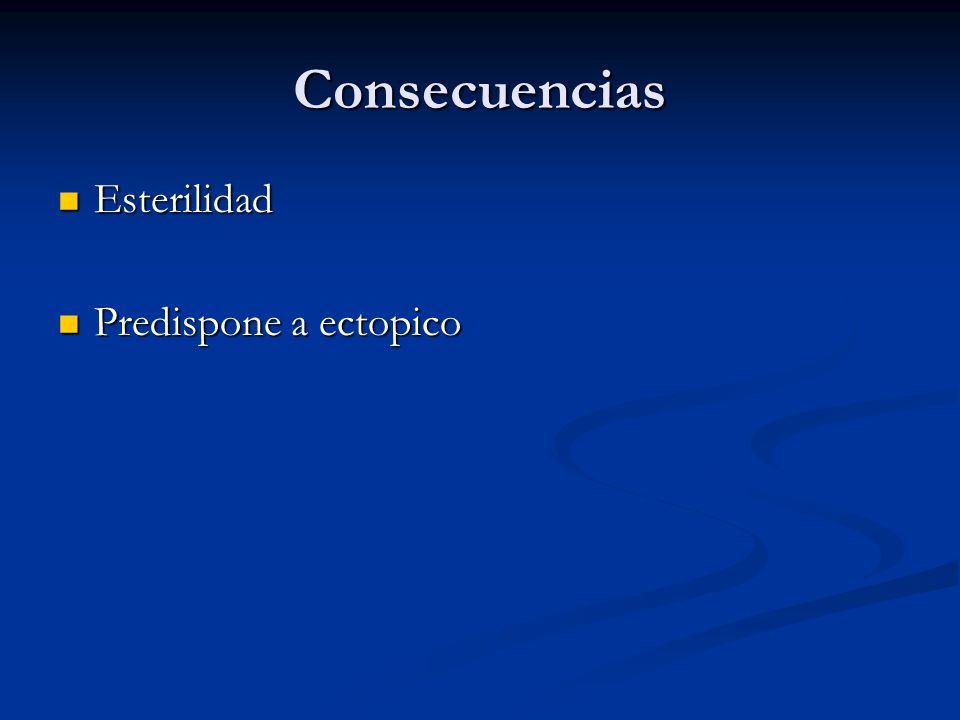 Consecuencias

Esterilidad

Predispone a ectopico